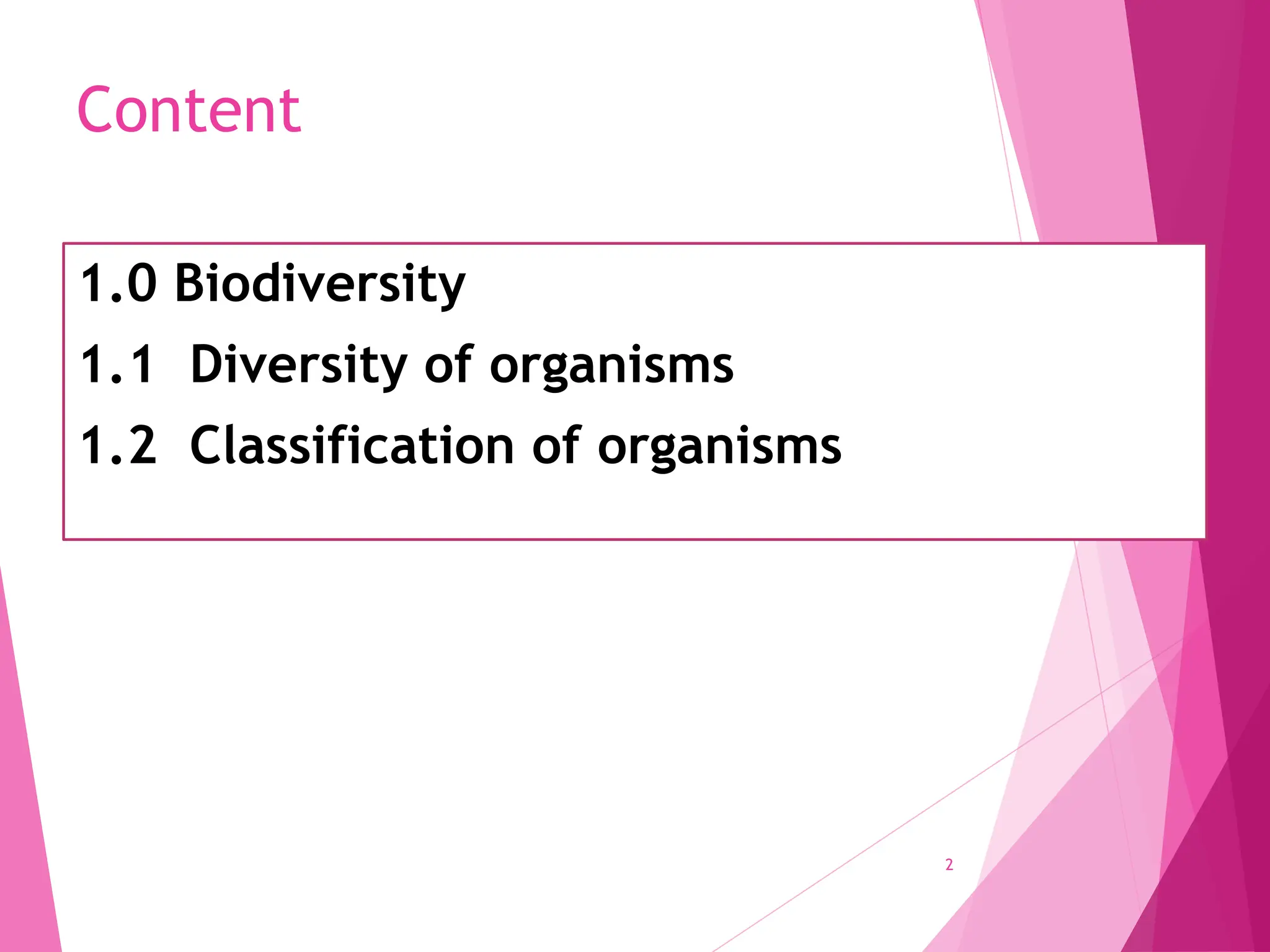 Content

1.0 Biodiversity

1.1 Diversity of organisms

1.2 Classification of organisms

2